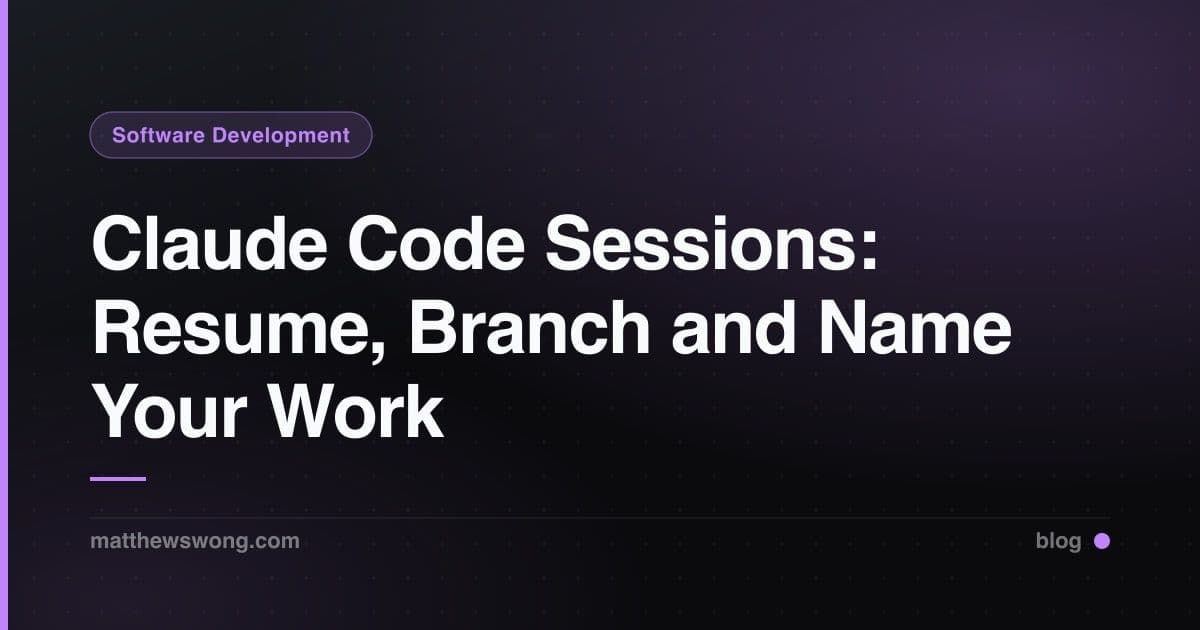 Software Development

Claude Code Sessions: Resume, Branch and Name Your Work

matthewswong.com

blog